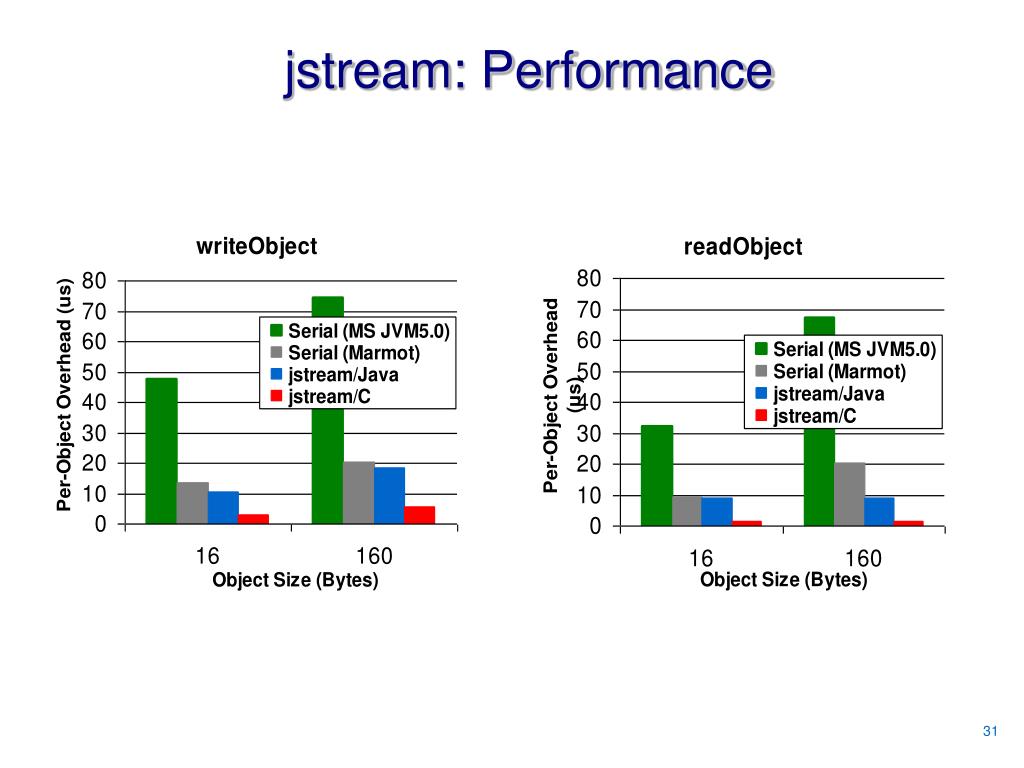 jstream: Performance

writeObject

Per-Object Overhead (us)

80
70
60
50
40
30
20
10
0

Serial (MS JVM5.0)
Serial (Marmot)
jstream/Java
jstream/C

16
160
Object Size (Bytes)

readObject

Per-Object Overhead (us)

80
70
60
50
40
30
20
10
0

Serial (MS JVM5.0)
Serial (Marmot)
jstream/Java
jstream/C

16
160
Object Size (Bytes)

31